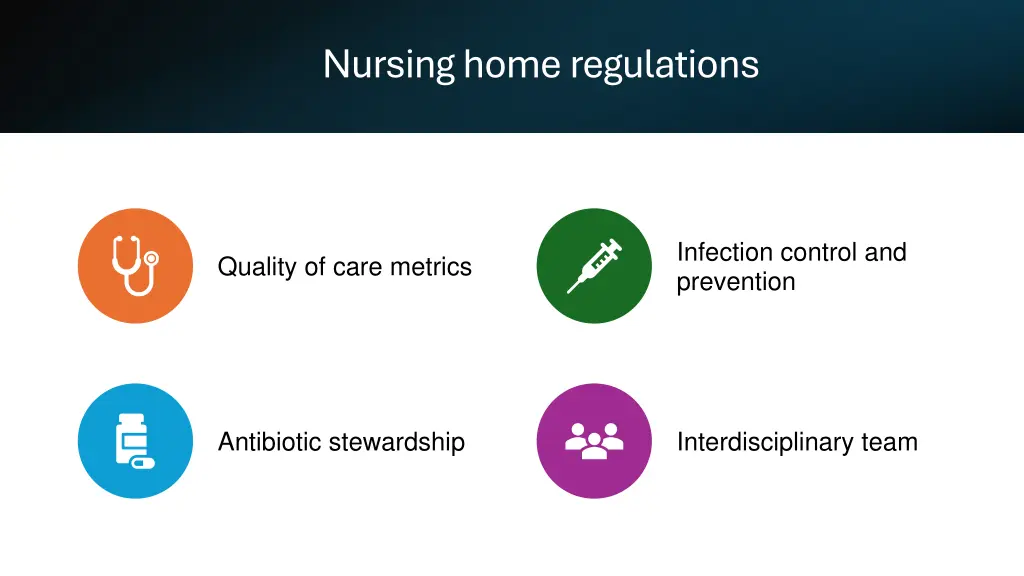 Nursing home regulations

Quality of care metrics

Infection control and prevention

Antibiotic stewardship

Interdisciplinary team